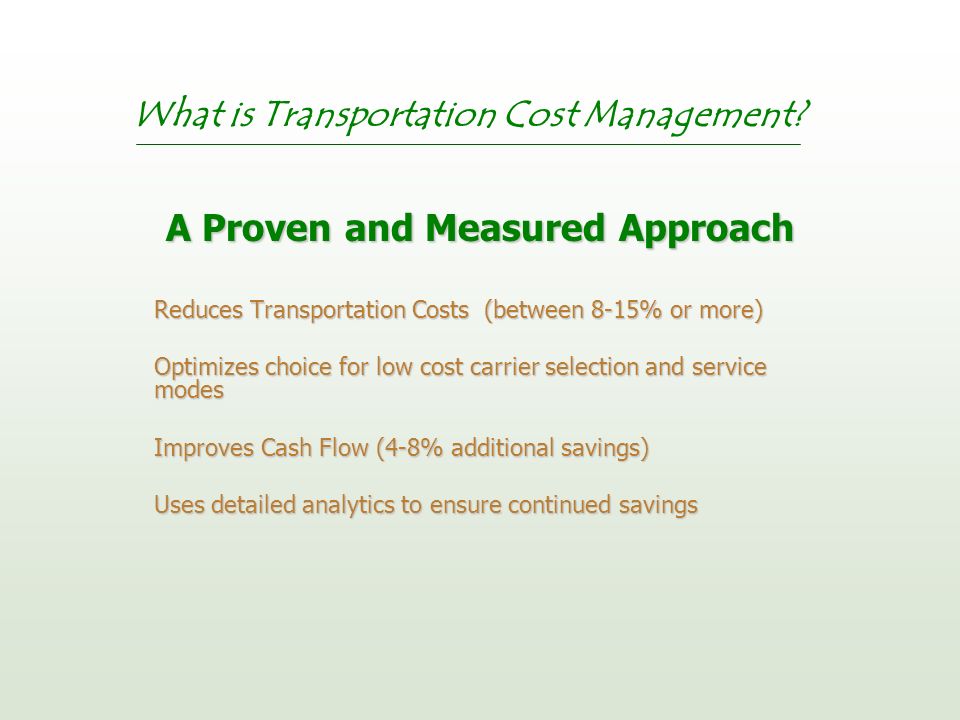 What is Transportation Cost Management?

A Proven and Measured Approach

Reduces Transportation Costs (between 8-15% or more)

Optimizes choice for low cost carrier selection and service modes

Improves Cash Flow (4-8% additional savings)

Uses detailed analytics to ensure continued savings